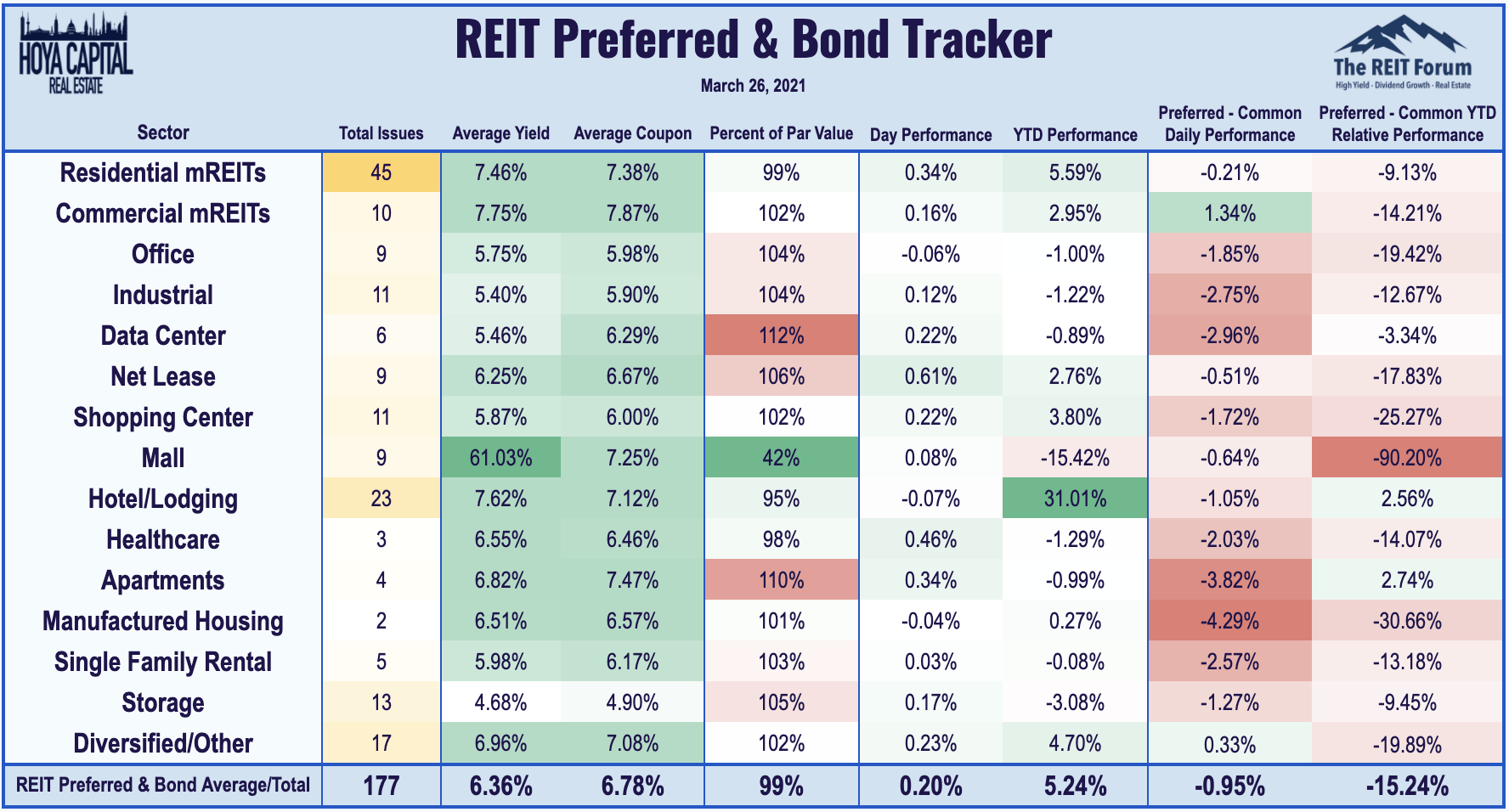 HOYA CAPITAL
REAL ESTATE

REIT Preferred & Bond Tracker
March 26, 2021

The REIT Forum
High Yield - Dividend Growth - Real Estate

| Sector | Total Issues | Average Yield | Average Coupon | Percent of Par Value | Day Performance | YTD Performance | Preferred - Common Daily Performance | Preferred - Common YTD Relative Performance |
|---|---|---|---|---|---|---|---|---|
| Residential mREITs | 45 | 7.46% | 7.38% | 99% | 0.34% | 5.59% | -0.21% | -9.13% |
| Commercial mREITs | 10 | 7.75% | 7.87% | 102% | 0.16% | 2.95% | 1.34% | -14.21% |
| Office | 9 | 5.75% | 5.98% | 104% | -0.06% | -1.00% | -1.85% | -19.42% |
| Industrial | 11 | 5.40% | 5.90% | 104% | 0.12% | -1.22% | -2.75% | -12.67% |
| Data Center | 6 | 5.46% | 6.29% | 112% | 0.22% | -0.89% | -2.96% | -3.34% |
| Net Lease | 9 | 6.25% | 6.67% | 106% | 0.61% | 2.76% | -0.51% | -17.83% |
| Shopping Center | 11 | 5.87% | 6.00% | 102% | 0.22% | 3.80% | -1.72% | -25.27% |
| Mall | 9 | 61.03% | 7.25% | 42% | 0.08% | -15.42% | -0.64% | -90.20% |
| Hotel/Lodging | 23 | 7.62% | 7.12% | 95% | -0.07% | 31.01% | -1.05% | 2.56% |
| Healthcare | 3 | 6.55% | 6.46% | 98% | 0.46% | -1.29% | -2.03% | -14.07% |
| Apartments | 4 | 6.82% | 7.47% | 110% | 0.34% | -0.99% | -3.82% | 2.74% |
| Manufactured Housing | 2 | 6.51% | 6.57% | 101% | -0.04% | 0.27% | -4.29% | -30.66% |
| Single Family Rental | 5 | 5.98% | 6.17% | 103% | 0.03% | -0.08% | -2.57% | -13.18% |
| Storage | 13 | 4.68% | 4.90% | 105% | 0.17% | -3.08% | -1.27% | -9.45% |
| Diversified/Other | 17 | 6.96% | 7.08% | 102% | 0.23% | 4.70% | 0.33% | -19.89% |
| REIT Preferred & Bond Average/Total | 177 | 6.36% | 6.78% | 99% | 0.20% | 5.24% | -0.95% | -15.24% |